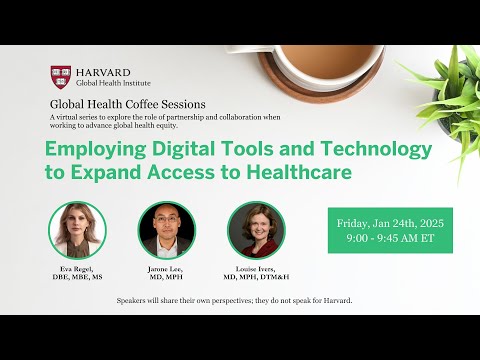 HARVARD
Global Health Institute

Global Health Coffee Sessions
A virtual series to explore the role of partnership and collaboration when working to advance global health equity.

Employing Digital Tools and Technology to Expand Access to Healthcare

Eva Regel, DBE, MBE, MS

Jarone Lee, MD, MPH

Louise Ivers, MD, MPH, DTM&H

Friday, Jan 24th, 2025
9:00 - 9:45 AM ET

Speakers will share their own perspectives; they do not speak for Harvard.